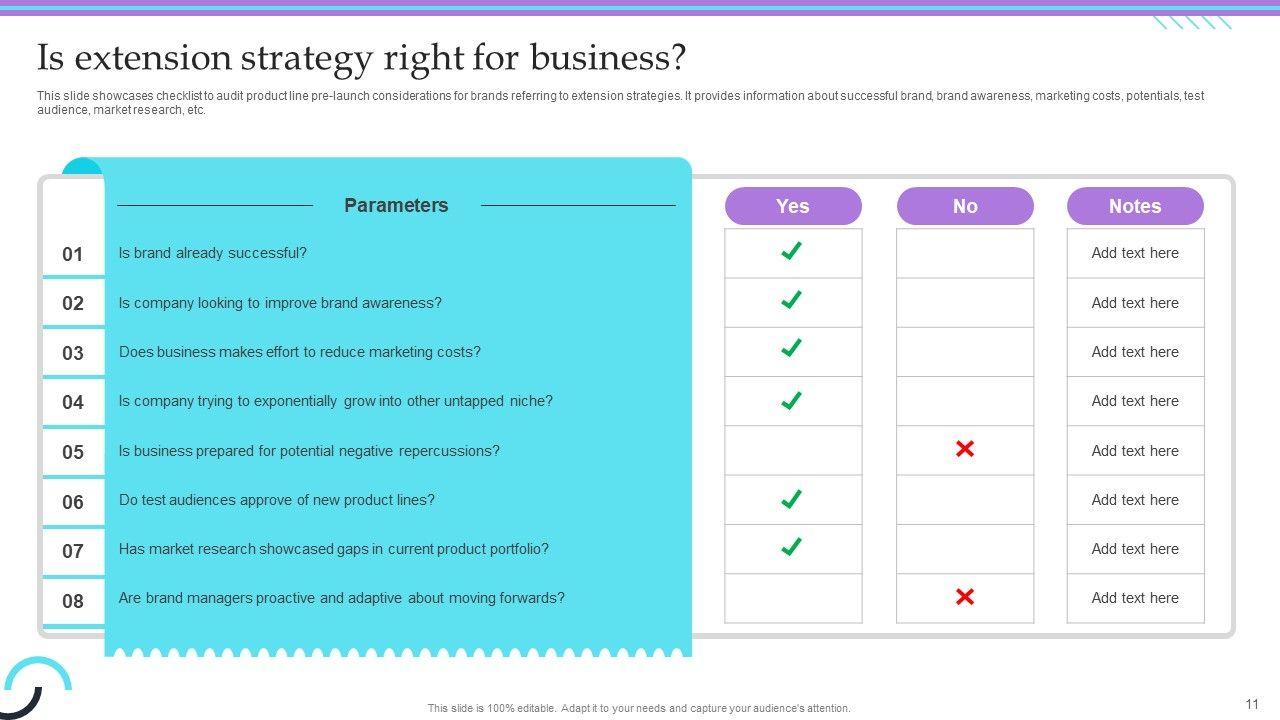 Is extension strategy right for business?

This slide showcases checklist to audit product line pre-launch considerations for brands referring to extension strategies. It provides information about successful brand, brand awareness, marketing costs, potentials, test audience, market research, etc.

| | Parameters | Yes | No | Notes |
|---|---|---|---|---|
| 01 | Is brand already successful? | ✓ | | Add text here |
| 02 | Is company looking to improve brand awareness? | ✓ | | Add text here |
| 03 | Does business makes effort to reduce marketing costs? | ✓ | | Add text here |
| 04 | Is company trying to exponentially grow into other untapped niche? | ✓ | | Add text here |
| 05 | Is business prepared for potential negative repercussions? | | ✗ | Add text here |
| 06 | Do test audiences approve of new product lines? | ✓ | | Add text here |
| 07 | Has market research showcased gaps in current product portfolio? | ✓ | | Add text here |
| 08 | Are brand managers proactive and adaptive about moving forwards? | | ✗ | Add text here |

This slide is 100% editable. Adapt it to your needs and capture your audience's attention.

11